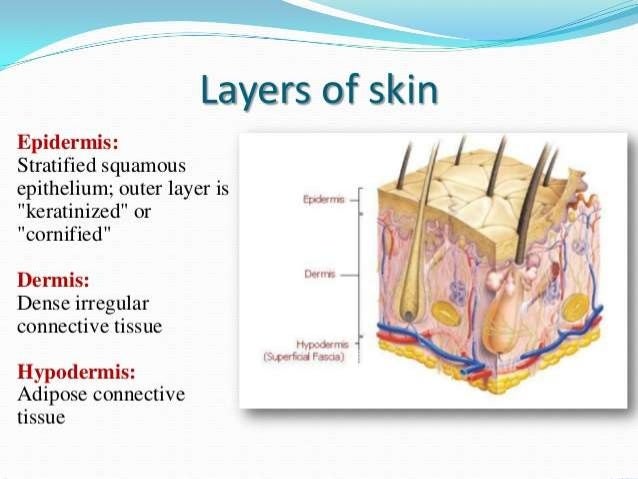 Layers of skin

Epidermis:
Stratified squamous epithelium; outer layer is "keratinized" or "cornified"

Dermis:
Dense irregular connective tissue

Hypodermis:
Adipose connective tissue

Epidermis

Dermis

Hypodermis
(Superficial Fascia)